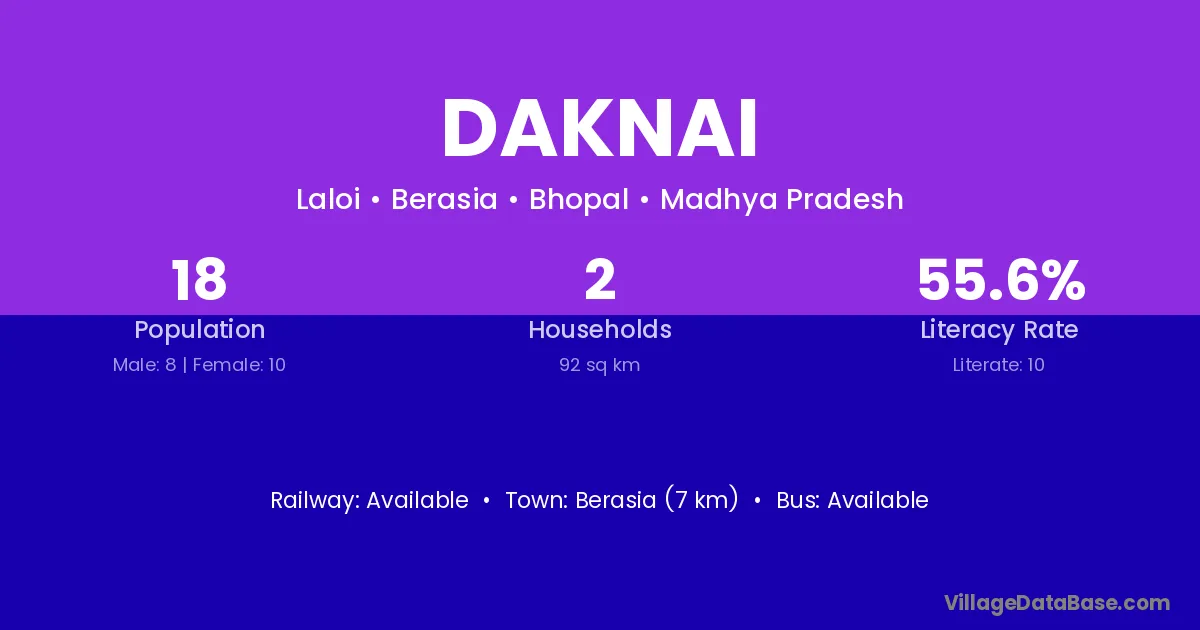 DAKNAI

Laloi • Berasia • Bhopal • Madhya Pradesh

18
Population
Male: 8 | Female: 10

2
Households
92 sq km

55.6%
Literacy Rate
Literate: 10

Railway: Available • Town: Berasia (7 km) • Bus: Available

VillageDataBase.com